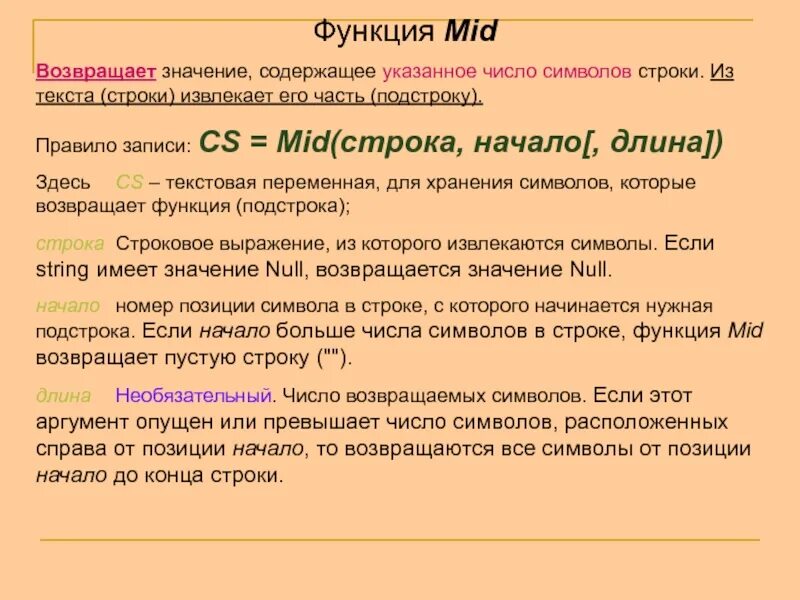 Функция Mid

Возвращает значение, содержащее указанное число символов строки. Из текста (строки) извлекает его часть (подстроку).

Правило записи: CS = Mid(строка, начало[, длина])

Здесь CS – текстовая переменная, для хранения символов, которые возвращает функция (подстрока);

строка Строковое выражение, из которого извлекаются символы. Если string имеет значение Null, возвращается значение Null.

начало номер позиции символа в строке, с которого начинается нужная подстрока. Если начало больше числа символов в строке, функция Mid возвращает пустую строку ("").

длина Необязательный. Число возвращаемых символов. Если этот аргумент опущен или превышает число символов, расположенных справа от позиции начало, то возвращаются все символы от позиции начало до конца строки.